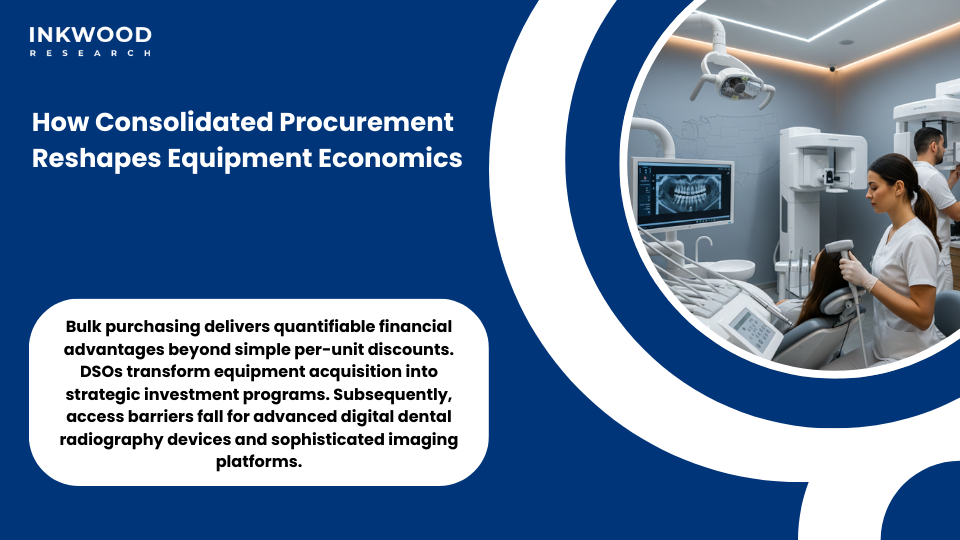 INKWOOD
RESEARCH

How Consolidated Procurement Reshapes Equipment Economics

Bulk purchasing delivers quantifiable financial advantages beyond simple per-unit discounts. DSOs transform equipment acquisition into strategic investment programs. Subsequently, access barriers fall for advanced digital dental radiography devices and sophisticated imaging platforms.